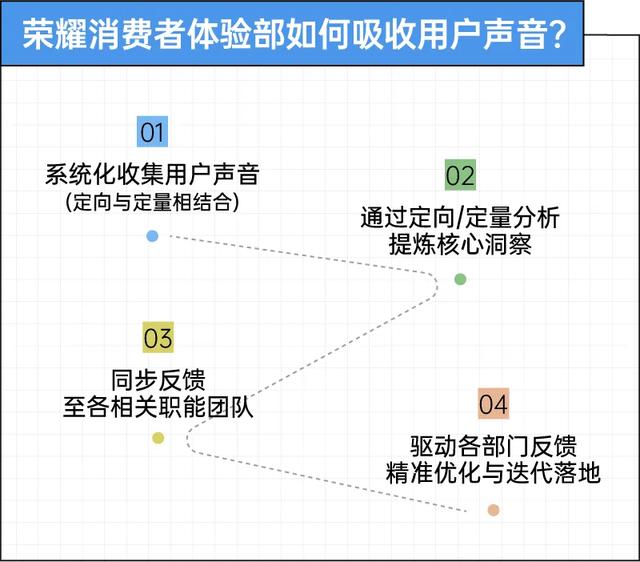 荣耀消费者体验部如何吸收用户声音?

01

系统化收集用户声音
(定向与定量相结合)

02

通过定向/定量分析
提炼核心洞察

03

同步反馈
至各相关职能团队

04

驱动各部门反馈
精准优化与迭代落地